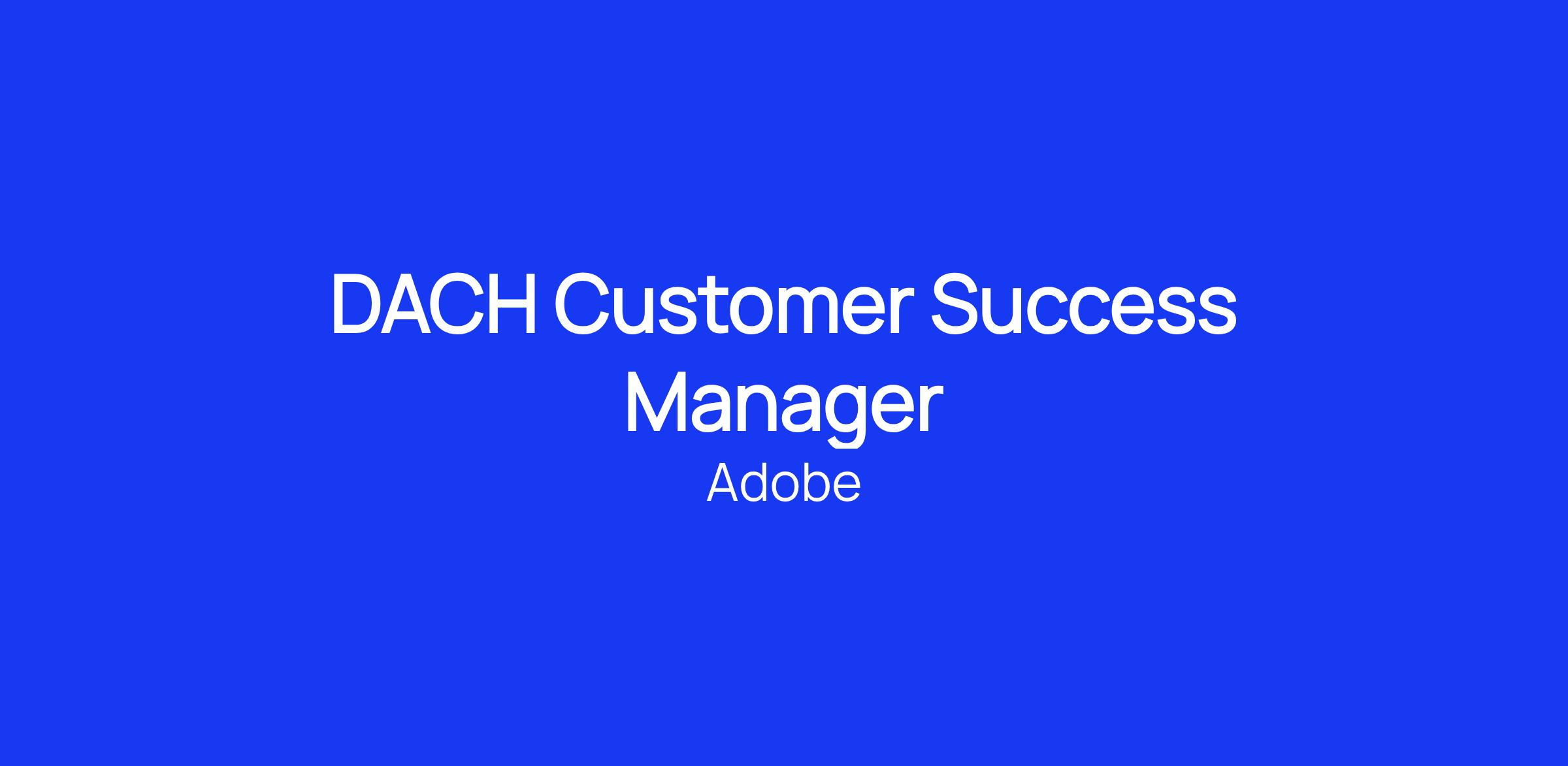 DACH Customer Success Manager

Adobe